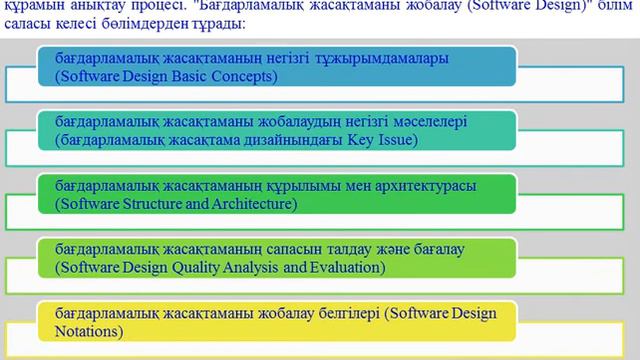 құрамын анықтау процесі. "Бағдарламалық жасақтаманы жобалау (Software Design)" білім саласы келесі бөлімдерден тұрады:

бағдарламалық жасақтаманың негізгі тұжырымдамалары (Software Design Basic Concepts)

бағдарламалық жасақтаманы жобалаудың негізгі мәселелері (бағдарламалық жасақтама дизайнындағы Key Issue)

бағдарламалық жасақтаманың құрылымы мен архитектурасы (Software Structure and Architecture)

бағдарламалық жасақтаманың сапасын талдау және бағалау (Software Design Quality Analysis and Evaluation)

бағдарламалық жасақтаманы жобалау белгілері (Software Design Notations)